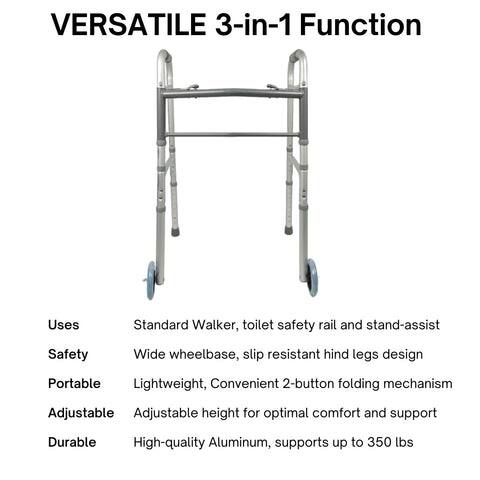 VERSATILE 3-in-1 Function

| | |
|---|---|
| Uses | Standard Walker, toilet safety rail and stand-assist |
| Safety | Wide wheelbase, slip resistant hind legs design |
| Portable | Lightweight, Convenient 2-button folding mechanism |
| Adjustable | Adjustable height for optimal comfort and support |
| Durable | High-quality Aluminum, supports up to 350 lbs |